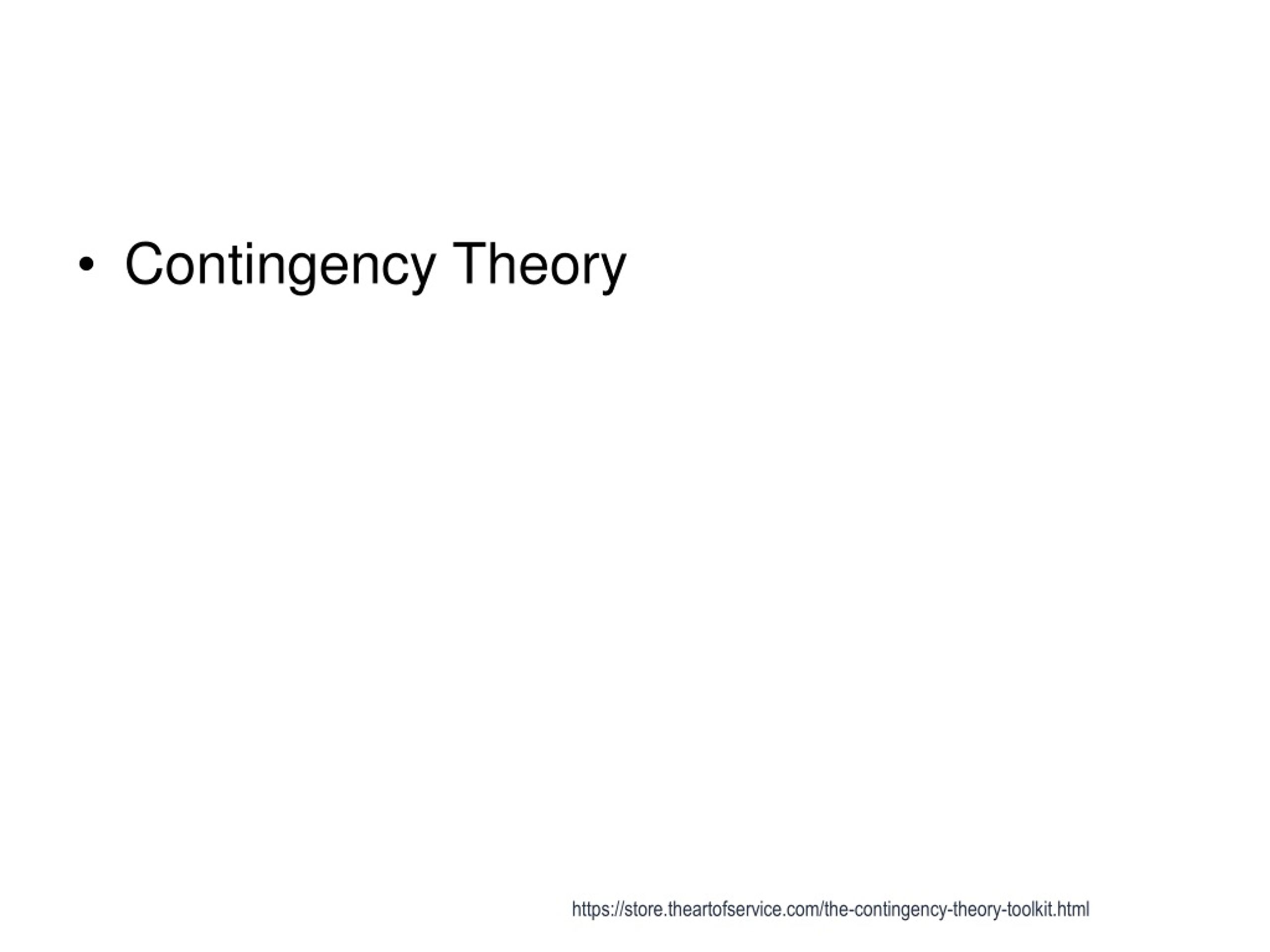 • Contingency Theory

https://store.theartofservice.com/the-contingency-theory-toolkit.html